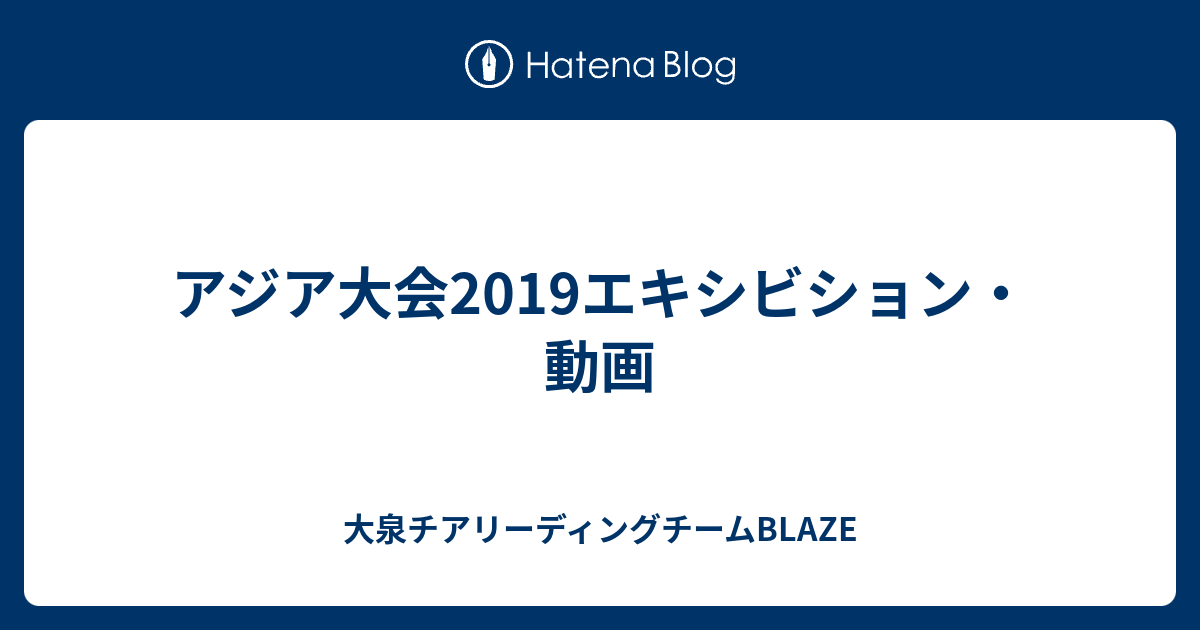 Hatena Blog

アジア大会2019エキシビション・動画

大泉チアリーディングチームBLAZE